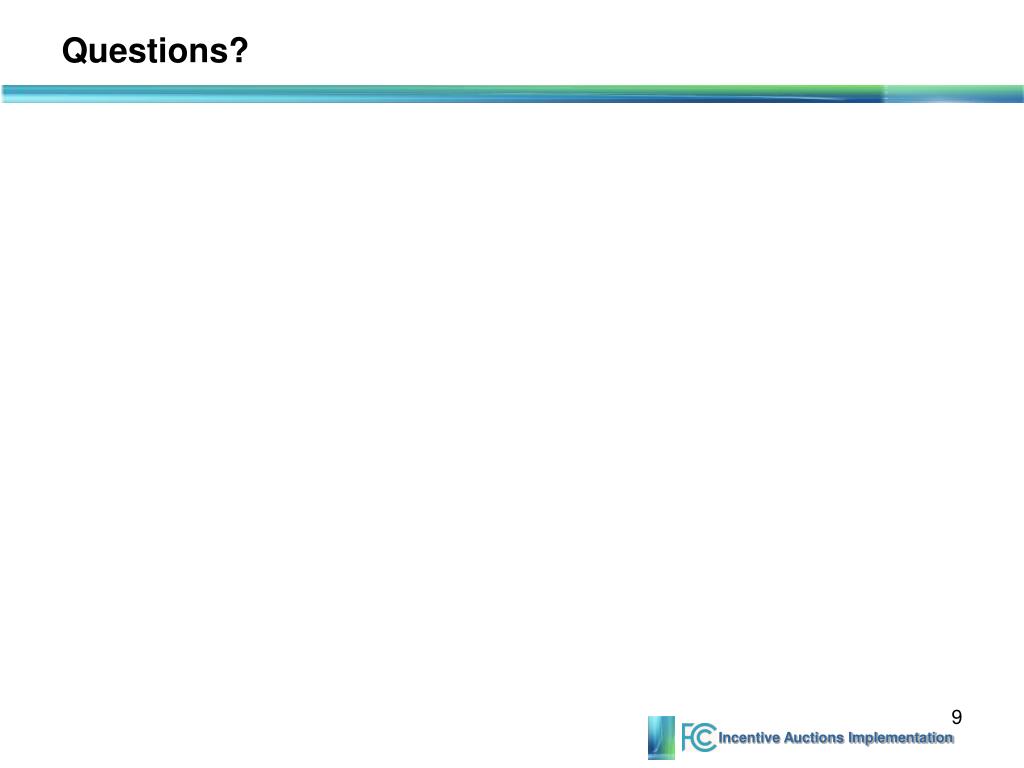 Questions?

9

FCC Incentive Auctions Implementation